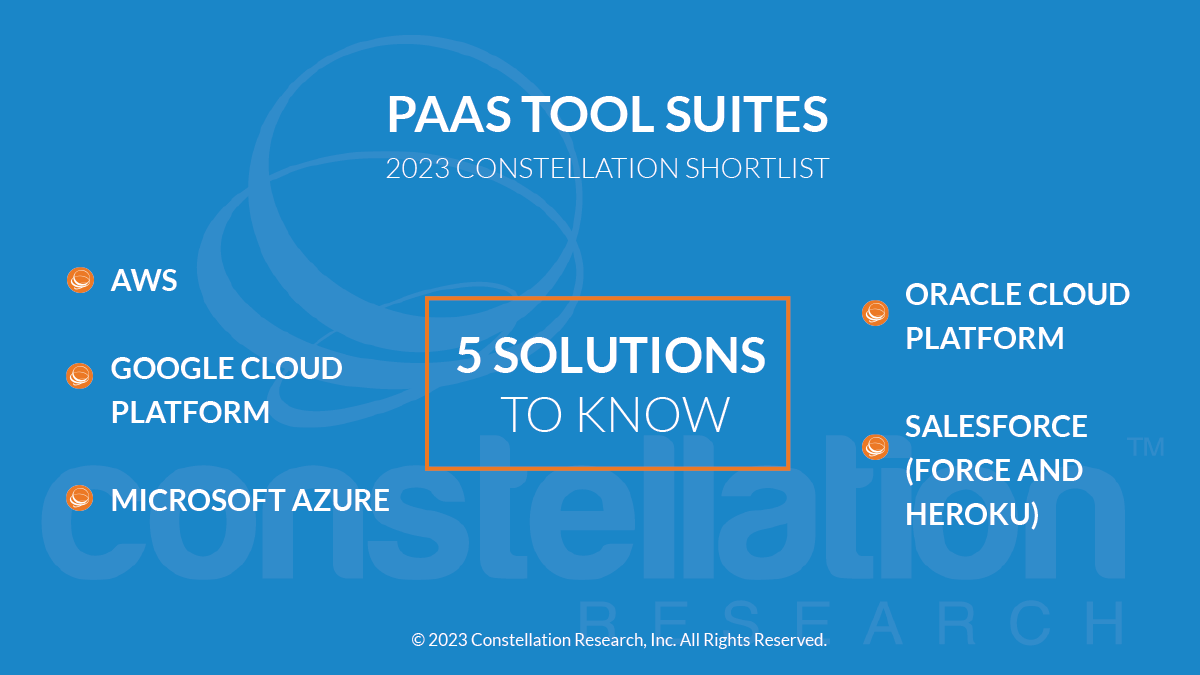 PAAS TOOL SUITES
2023 CONSTELLATION SHORTLIST

AWS

GOOGLE CLOUD PLATFORM

MICROSOFT AZURE

5 SOLUTIONS
TO KNOW

ORACLE CLOUD PLATFORM

SALESFORCE (FORCE AND HEROKU)

constellation™
RESEARCH

© 2023 Constellation Research, Inc. All Rights Reserved.